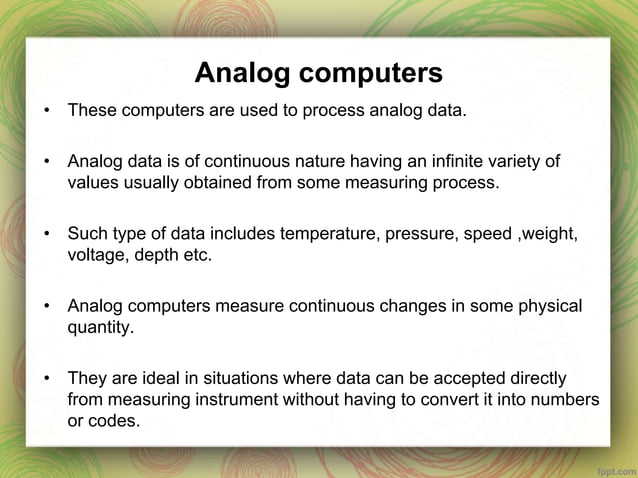 Analog computers

• These computers are used to process analog data.

• Analog data is of continuous nature having an infinite variety of values usually obtained from some measuring process.

• Such type of data includes temperature, pressure, speed ,weight, voltage, depth etc.

• Analog computers measure continuous changes in some physical quantity.

• They are ideal in situations where data can be accepted directly from measuring instrument without having to convert it into numbers or codes.

fppt.com